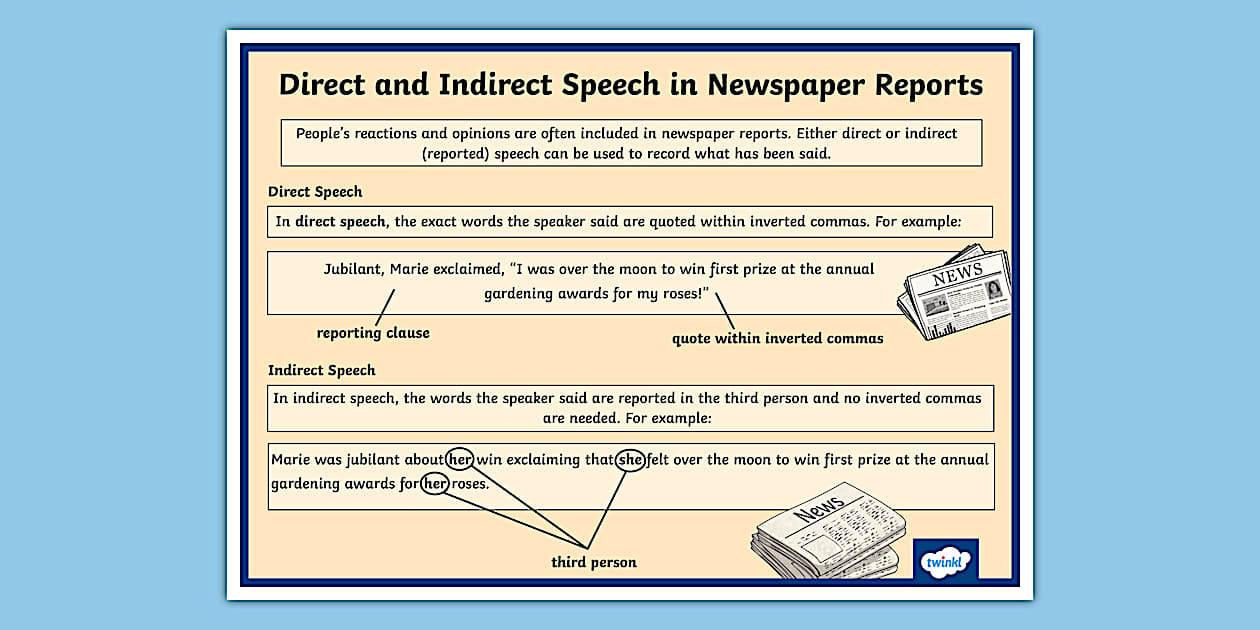 Direct and Indirect Speech in Newspaper Reports

People's reactions and opinions are often included in newspaper reports. Either direct or indirect (reported) speech can be used to record what has been said.

Direct Speech

In direct speech, the exact words the speaker said are quoted within inverted commas. For example:

Jubilant, Marie exclaimed, "I was over the moon to win first prize at the annual gardening awards for my roses!"

reporting clause

quote within inverted commas

NEWS

Indirect Speech

In indirect speech, the words the speaker said are reported in the third person and no inverted commas are needed. For example:

Marie was jubilant about her win exclaiming that she felt over the moon to win first prize at the annual gardening awards for her roses.

third person

News

twinkl